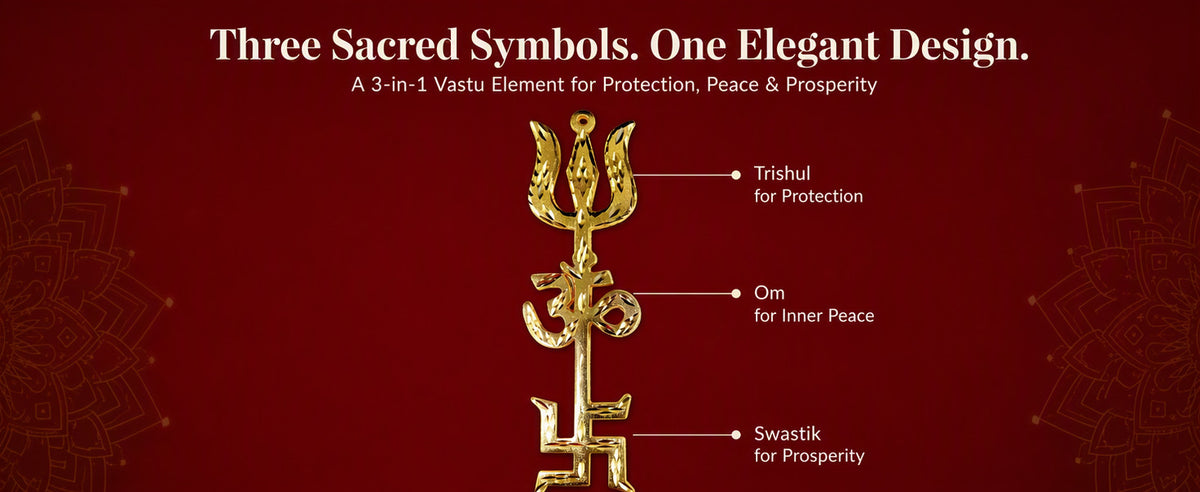 Three Sacred Symbols. One Elegant Design.
A 3-in-1 Vastu Element for Protection, Peace & Prosperity

Trishul
for Protection

Om
for Inner Peace

Swastik
for Prosperity